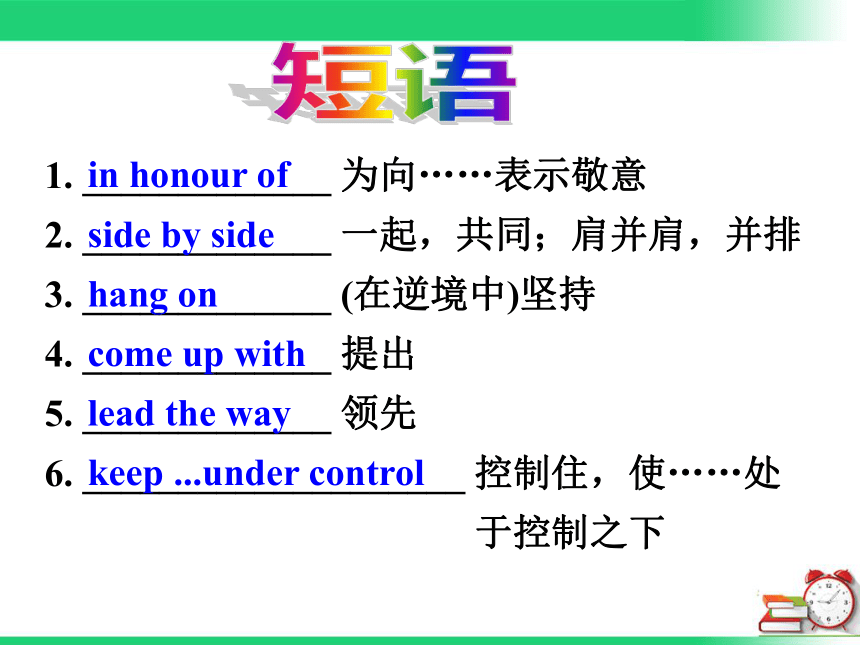 短语

1. in honour of 为向……表示敬意
2. side by side 一起，共同；肩并肩，并排
3. hang on (在逆境中)坚持
4. come up with 提出
5. lead the way 领先
6. keep ...under control 控制住，使……处于控制之下